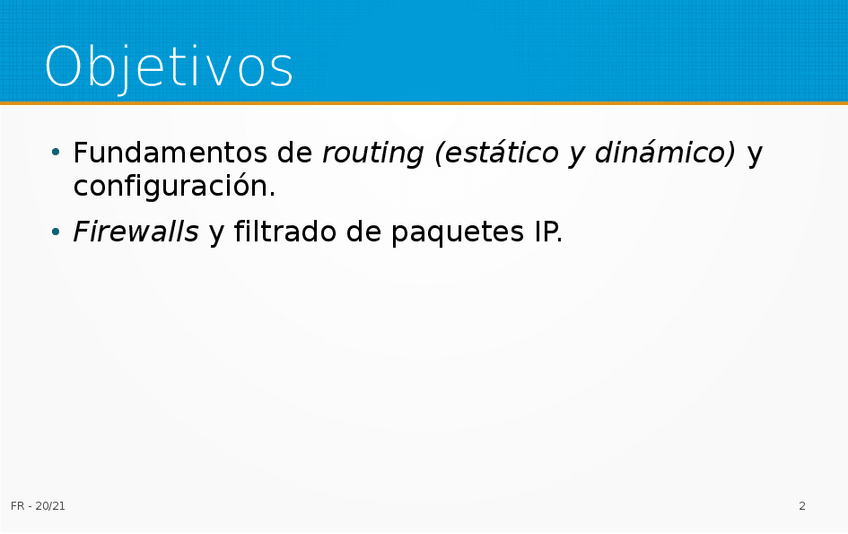 Objetivos

• Fundamentos de routing (estático y dinámico) y configuración.

• Firewalls y filtrado de paquetes IP.

FR - 20/21

2